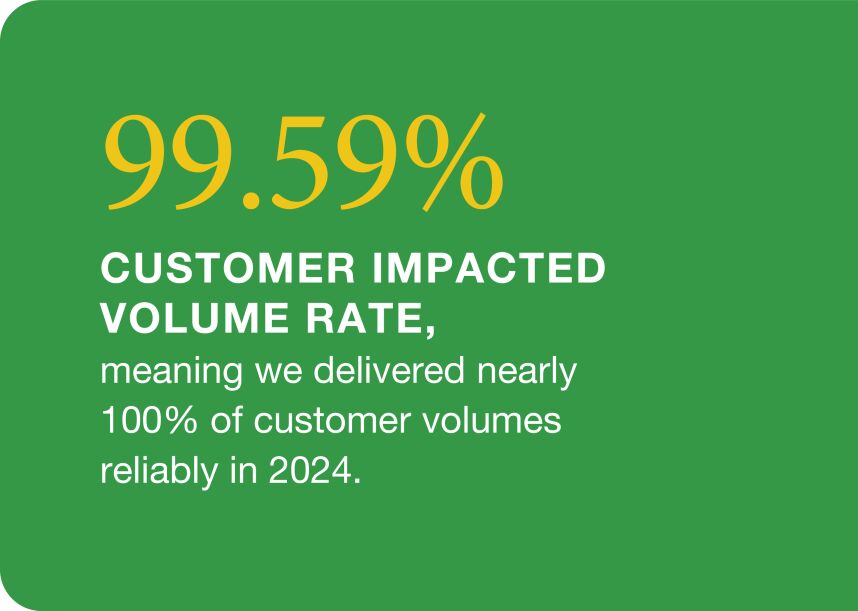 99.59%

CUSTOMER IMPACTED VOLUME RATE,

meaning we delivered nearly 100% of customer volumes reliably in 2024.